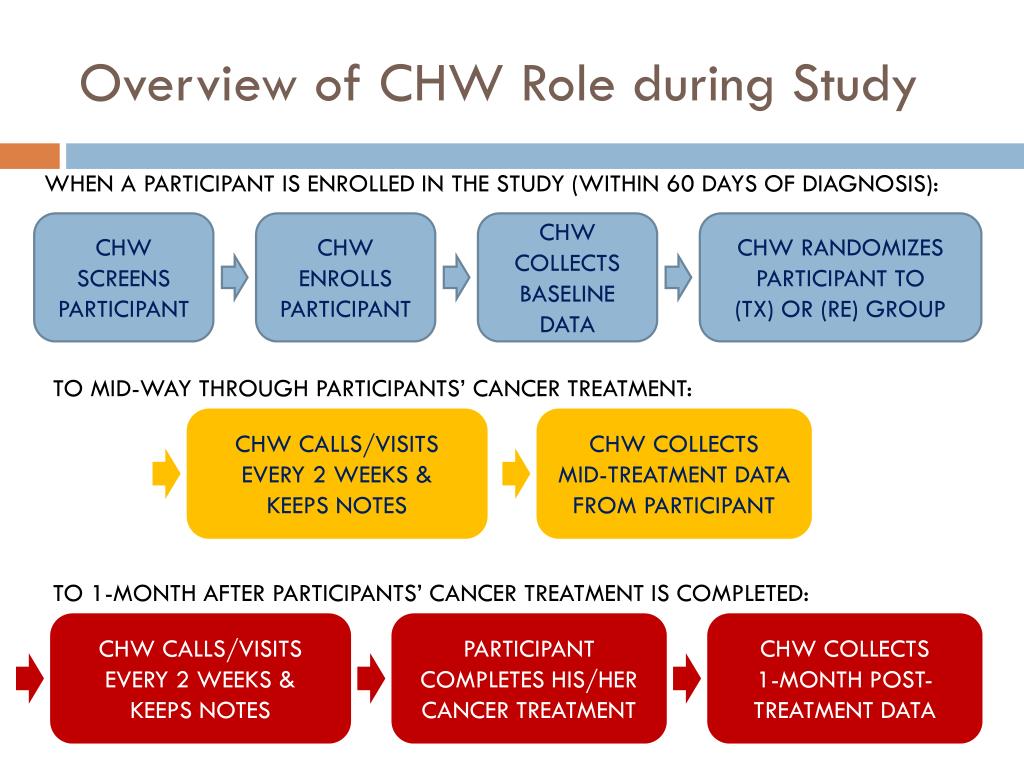 Overview of CHW Role during Study

WHEN A PARTICIPANT IS ENROLLED IN THE STUDY (WITHIN 60 DAYS OF DIAGNOSIS):

CHW SCREENS PARTICIPANT

CHW ENROLLS PARTICIPANT

CHW COLLECTS BASELINE DATA

CHW RANDOMIZES PARTICIPANT TO (TX) OR (RE) GROUP

TO MID-WAY THROUGH PARTICIPANTS' CANCER TREATMENT:

CHW CALLS/VISITS EVERY 2 WEEKS & KEEPS NOTES

CHW COLLECTS MID-TREATMENT DATA FROM PARTICIPANT

TO 1-MONTH AFTER PARTICIPANTS' CANCER TREATMENT IS COMPLETED:

CHW CALLS/VISITS EVERY 2 WEEKS & KEEPS NOTES

PARTICIPANT COMPLETES HIS/HER CANCER TREATMENT

CHW COLLECTS 1-MONTH POST-TREATMENT DATA